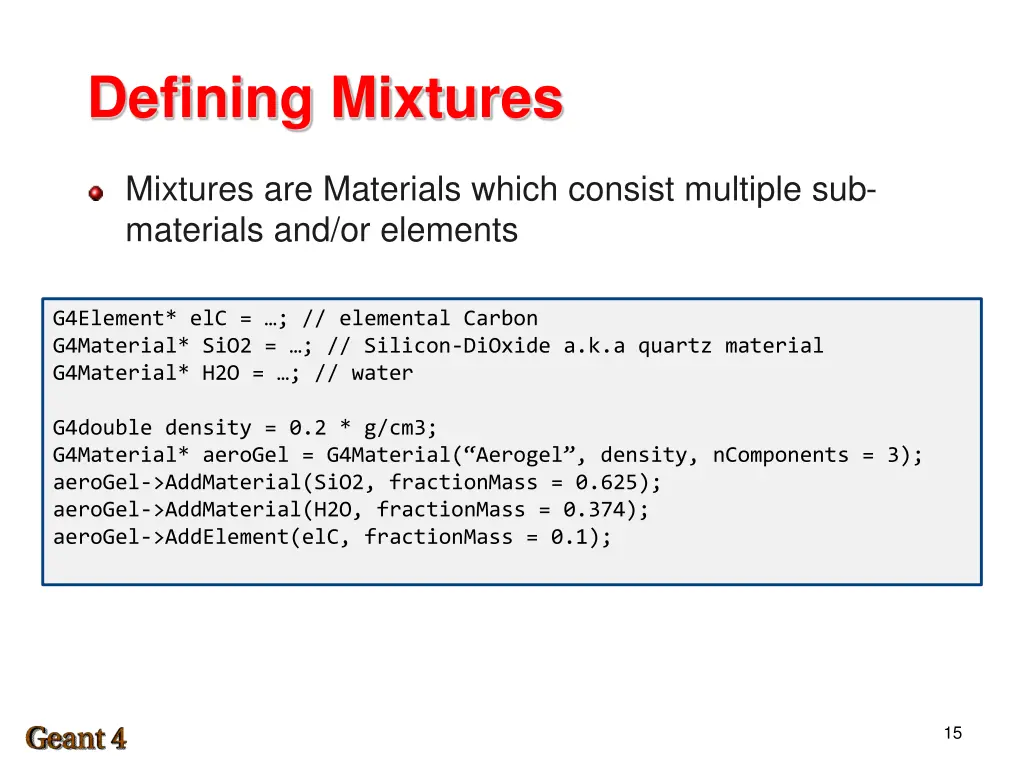 Defining Mixtures

Mixtures are Materials which consist multiple sub-materials and/or elements

G4Element* elC = …; // elemental Carbon
G4Material* SiO2 = …; // Silicon-DiOxide a.k.a quartz material
G4Material* H2O = …; // water

G4double density = 0.2 * g/cm3;
G4Material* aeroGel = G4Material(“Aerogel”, density, nComponents = 3);
aeroGel->AddMaterial(SiO2, fractionMass = 0.625);
aeroGel->AddMaterial(H2O, fractionMass = 0.374);
aeroGel->AddElement(elC, fractionMass = 0.1);

Geant 4

15